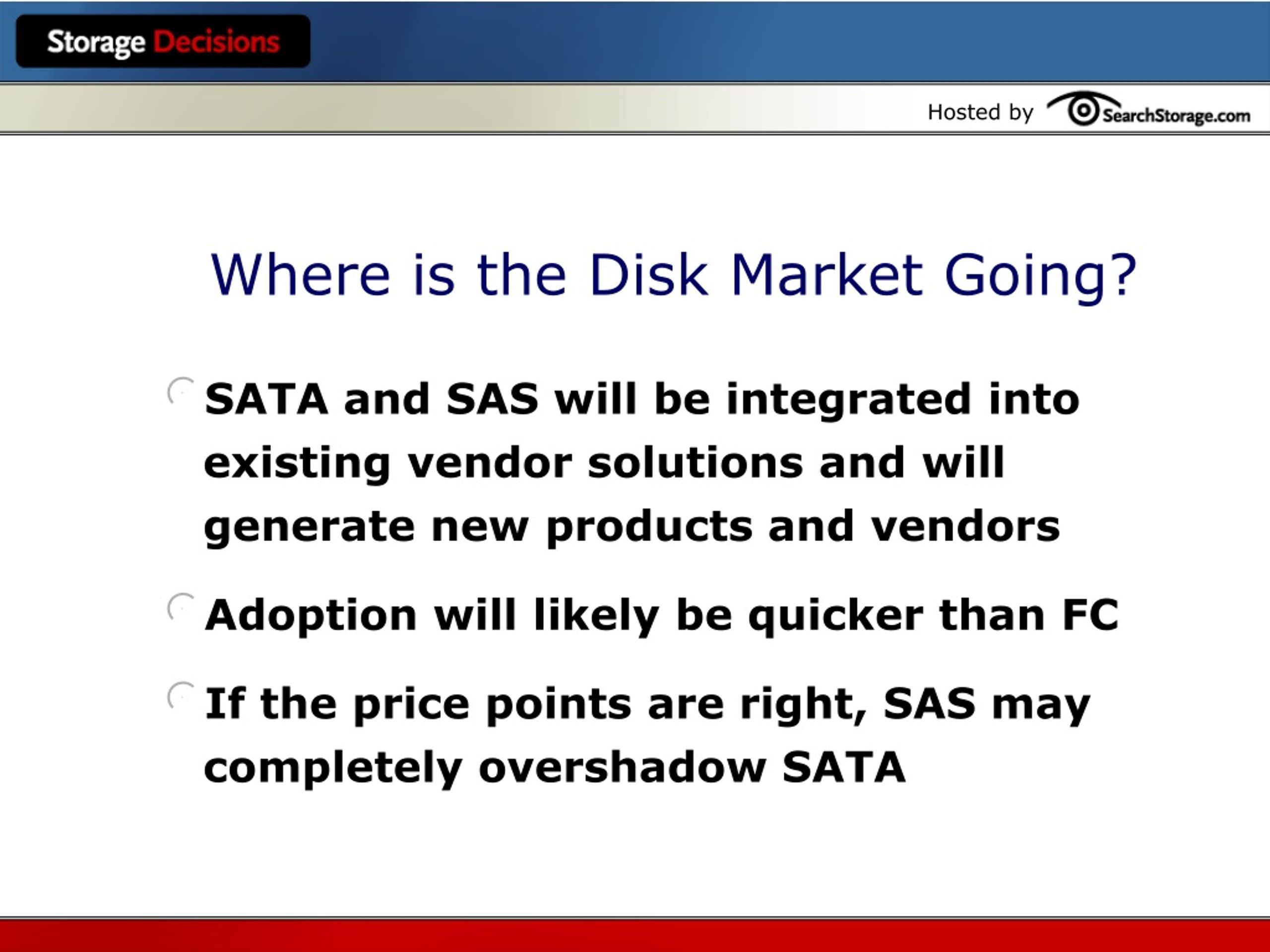 Storage Decisions

Hosted by SearchStorage.com

Where is the Disk Market Going?

SATA and SAS will be integrated into existing vendor solutions and will generate new products and vendors

Adoption will likely be quicker than FC

If the price points are right, SAS may completely overshadow SATA